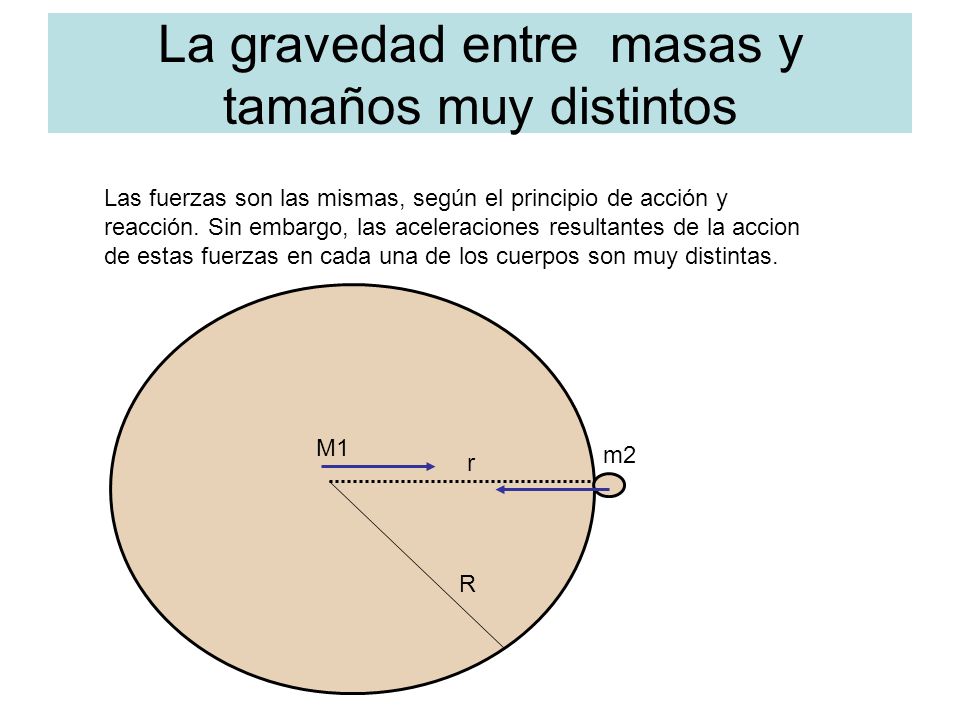 La gravedad entre masas y tamaños muy distintos

Las fuerzas son las mismas, según el principio de acción y reacción. Sin embargo, las aceleraciones resultantes de la accion de estas fuerzas en cada una de los cuerpos son muy distintas.

M1

r

m2

R